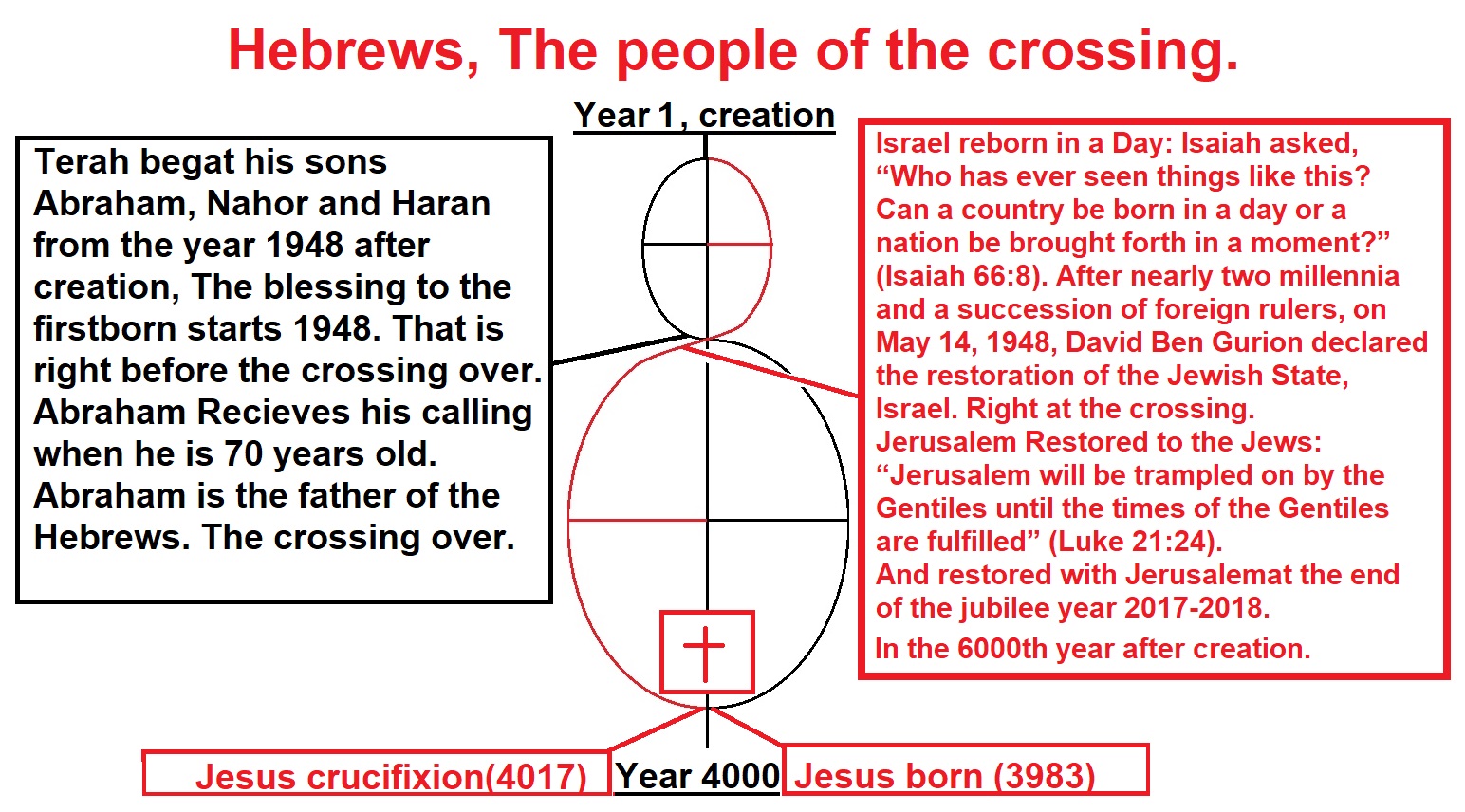 Hebrews, The people of the crossing.

Year 1, creation

Terah begat his sons Abraham, Nahor and Haran from the year 1948 after creation, The blessing to the firstborn starts 1948. That is right before the crossing over. Abraham Recieves his calling when he is 70 years old. Abraham is the father of the Hebrews. The crossing over.

Israel reborn in a Day: Isaiah asked, “Who has ever seen things like this? Can a country be born in a day or a nation be brought forth in a moment?” (Isaiah 66:8). After nearly two millennia and a succession of foreign rulers, on May 14, 1948, David Ben Gurion declared the restoration of the Jewish State, Israel. Right at the crossing.
Jerusalem Restored to the Jews: “Jerusalem will be trampled on by the Gentiles until the times of the Gentiles are fulfilled” (Luke 21:24).
And restored with Jerusalemat the end of the jubilee year 2017-2018.
In the 6000th year after creation.

Jesus crucifixion(4017) Year 4000 Jesus born (3983)